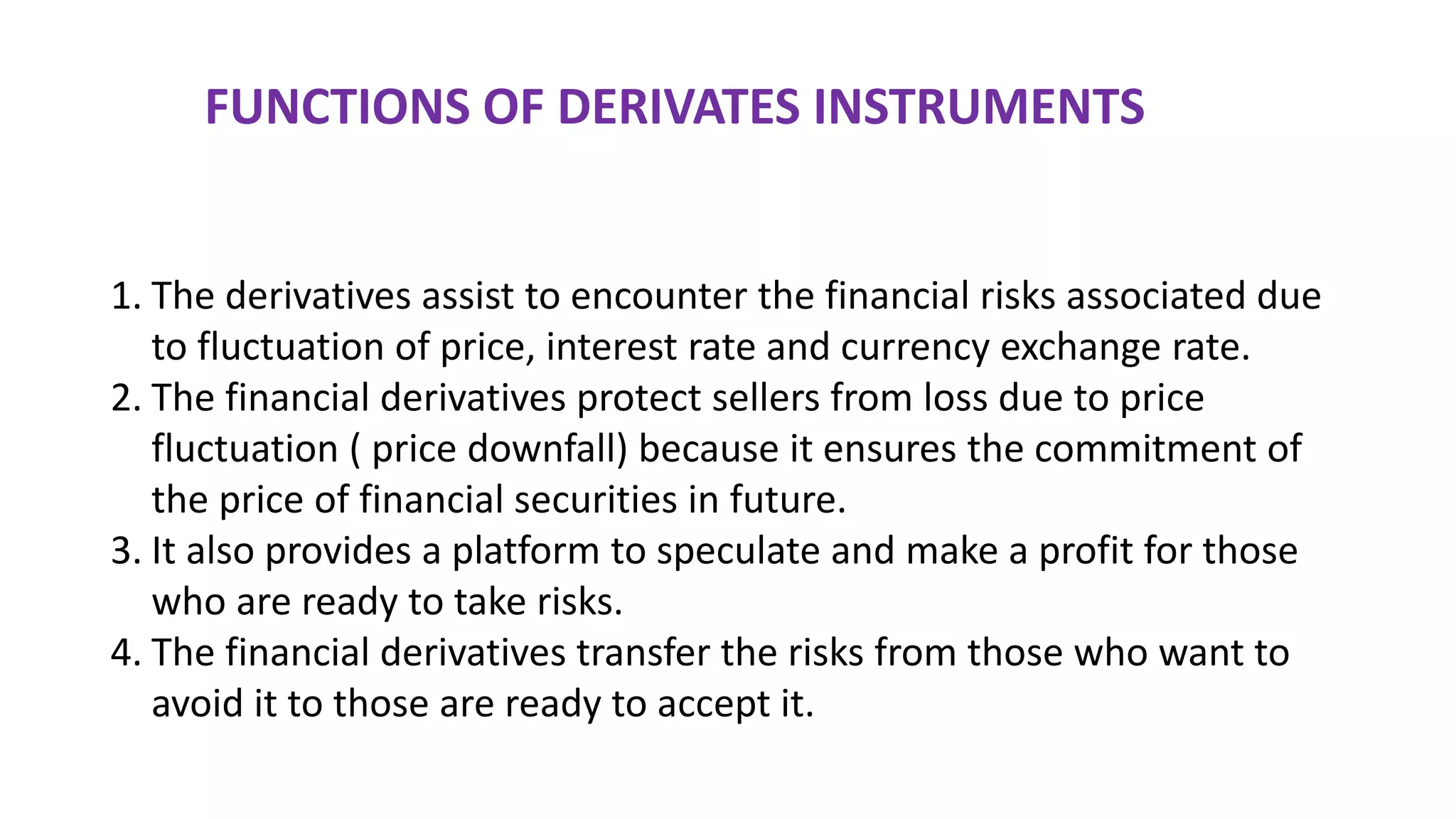 FUNCTIONS OF DERIVATES INSTRUMENTS

1. The derivatives assist to encounter the financial risks associated due to fluctuation of price, interest rate and currency exchange rate.
2. The financial derivatives protect sellers from loss due to price fluctuation ( price downfall) because it ensures the commitment of the price of financial securities in future.
3. It also provides a platform to speculate and make a profit for those who are ready to take risks.
4. The financial derivatives transfer the risks from those who want to avoid it to those are ready to accept it.